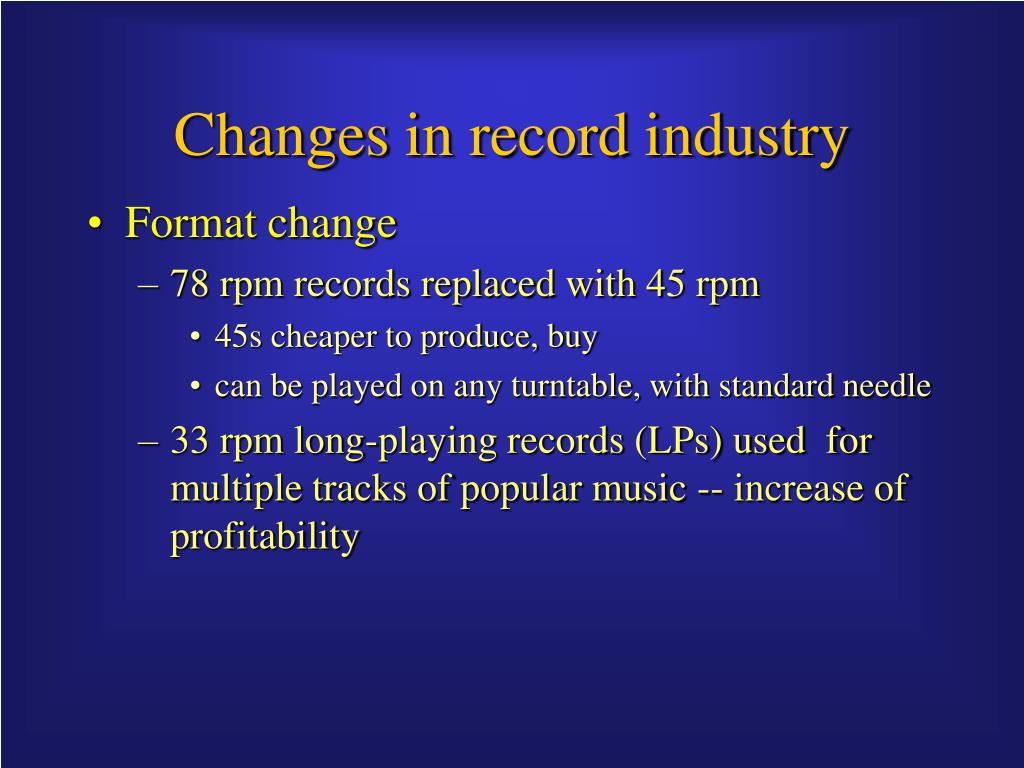 Changes in record industry

• Format change
  – 78 rpm records replaced with 45 rpm
    • 45s cheaper to produce, buy
    • can be played on any turntable, with standard needle
  – 33 rpm long-playing records (LPs) used for multiple tracks of popular music -- increase of profitability